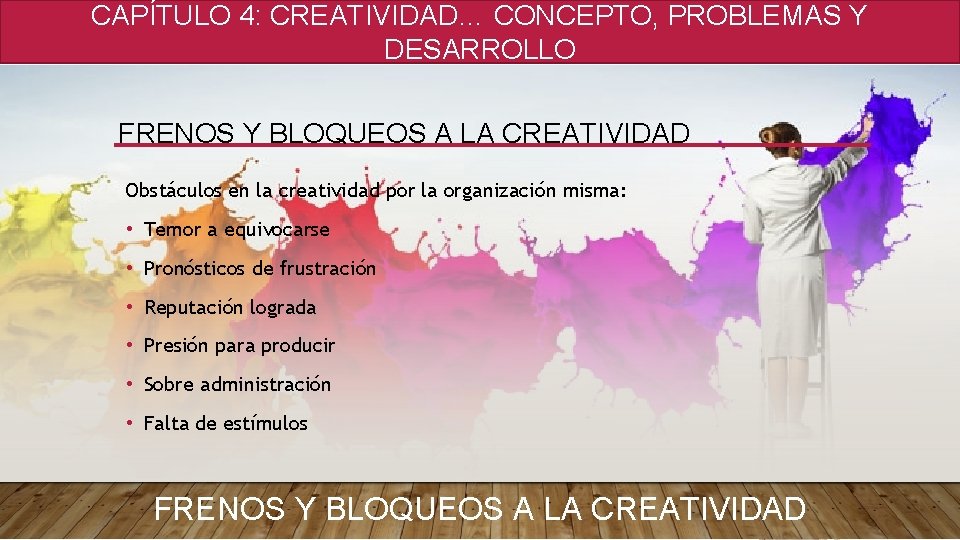 CAPÍTULO 4: CREATIVIDAD… CONCEPTO, PROBLEMAS Y DESARROLLO

FRENOS Y BLOQUEOS A LA CREATIVIDAD

Obstáculos en la creatividad por la organización misma:

• Temor a equivocarse
• Pronósticos de frustración
• Reputación lograda
• Presión para producir
• Sobre administración
• Falta de estímulos

FRENOS Y BLOQUEOS A LA CREATIVIDAD